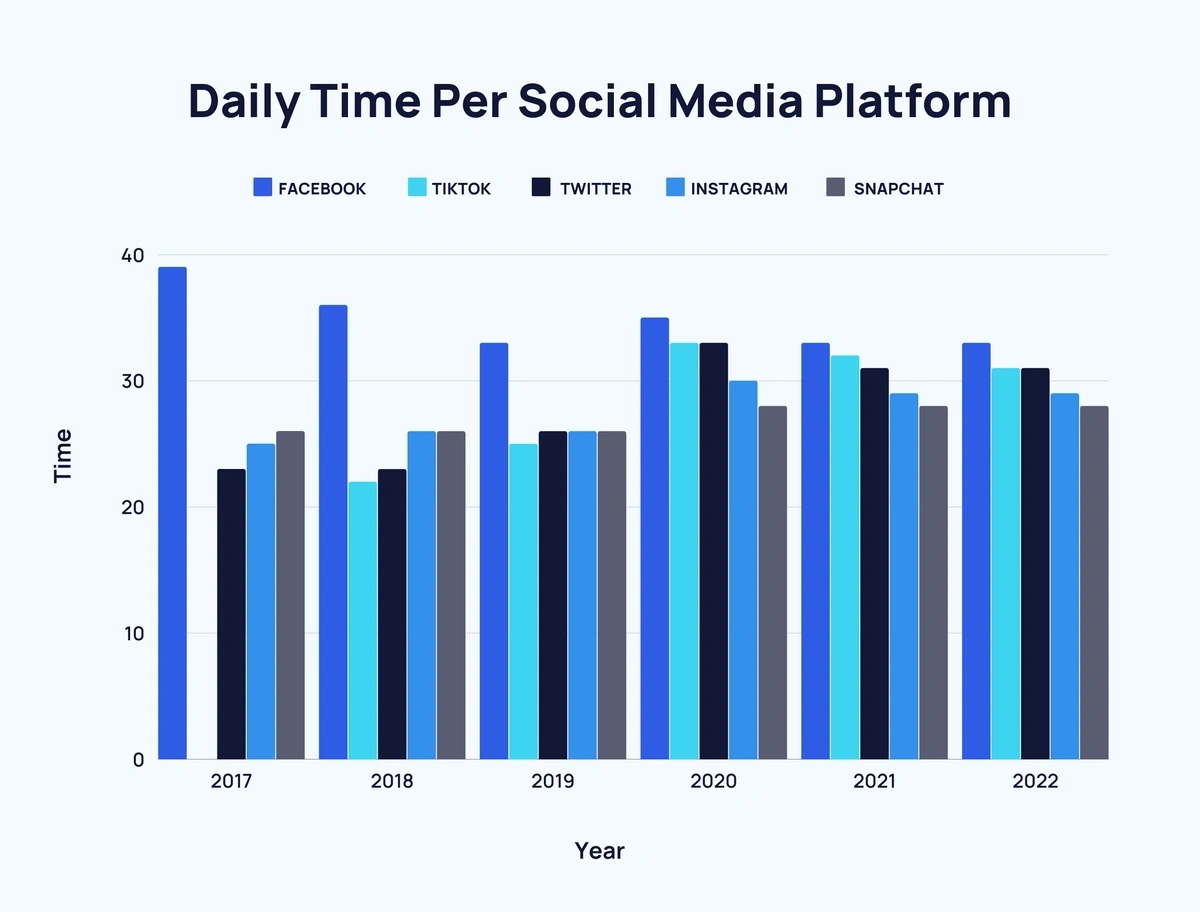 Daily Time Per Social Media Platform

FACEBOOK TIKTOK TWITTER INSTAGRAM SNAPCHAT

Time

40
30
20
10
0

2017 2018 2019 2020 2021 2022

Year